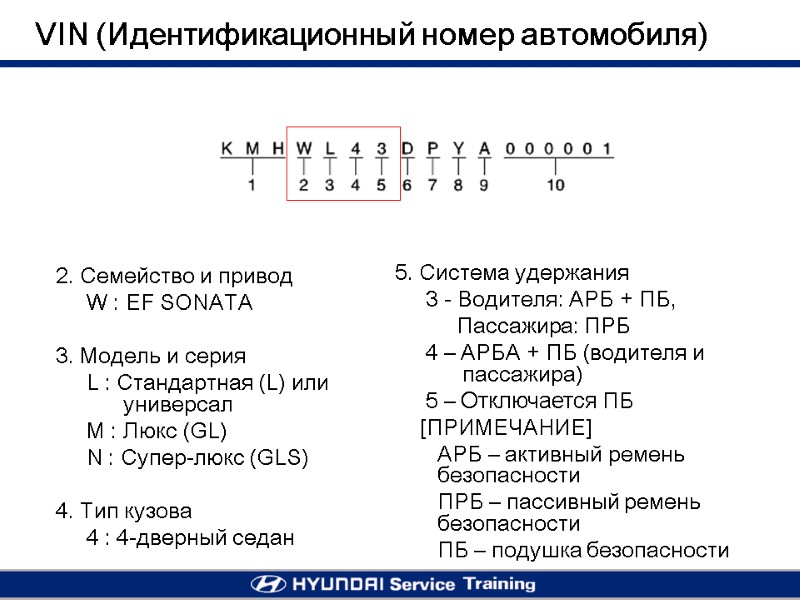 VIN (Идентификационный номер автомобиля)

K M H W L 4 3 D P Y A 0 0 0 0 0 1
1 2 3 4 5 6 7 8 9 10

2. Семейство и привод
W : EF SONATA

3. Модель и серия
L : Стандартная (L) или универсал
M : Люкс (GL)
N : Супер-люкс (GLS)

4. Тип кузова
4 : 4-дверный седан

5. Система удержания
3 - Водителя: АРБ + ПБ, Пассажира: ПРБ
4 – АРБА + ПБ (водителя и пассажира)
5 – Отключается ПБ
[ПРИМЕЧАНИЕ]
АРБ – активный ремень безопасности
ПРБ – пассивный ремень безопасности
ПБ – подушка безопасности

HYUNDAI Service Training